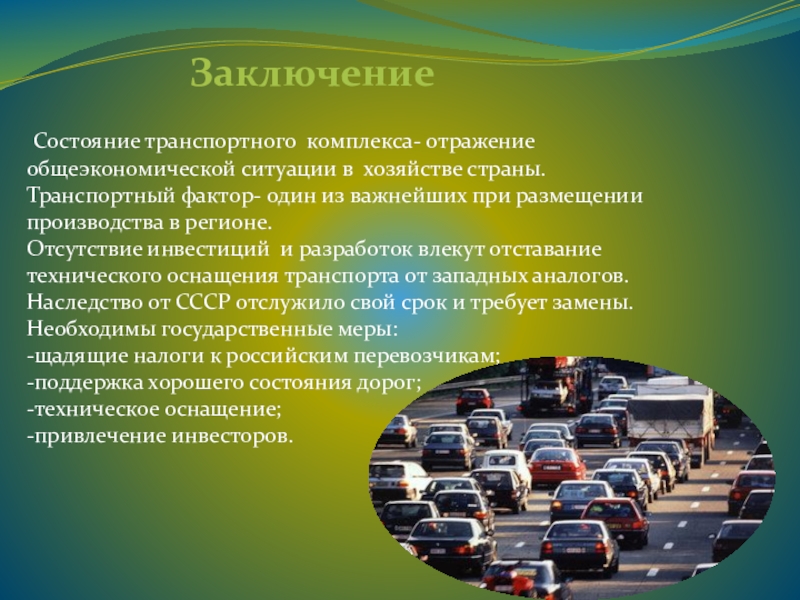 Заключение

Состояние транспортного комплекса- отражение общеэкономической ситуации в хозяйстве страны.
Транспортный фактор- один из важнейших при размещении производства в регионе.
Отсутствие инвестиций и разработок влекут отставание технического оснащения транспорта от западных аналогов.
Наследство от СССР отслужило свой срок и требует замены.
Необходимы государственные меры:
-щадящие налоги к российским перевозчикам;
-поддержка хорошего состояния дорог;
-техническое оснащение;
-привлечение инвесторов.